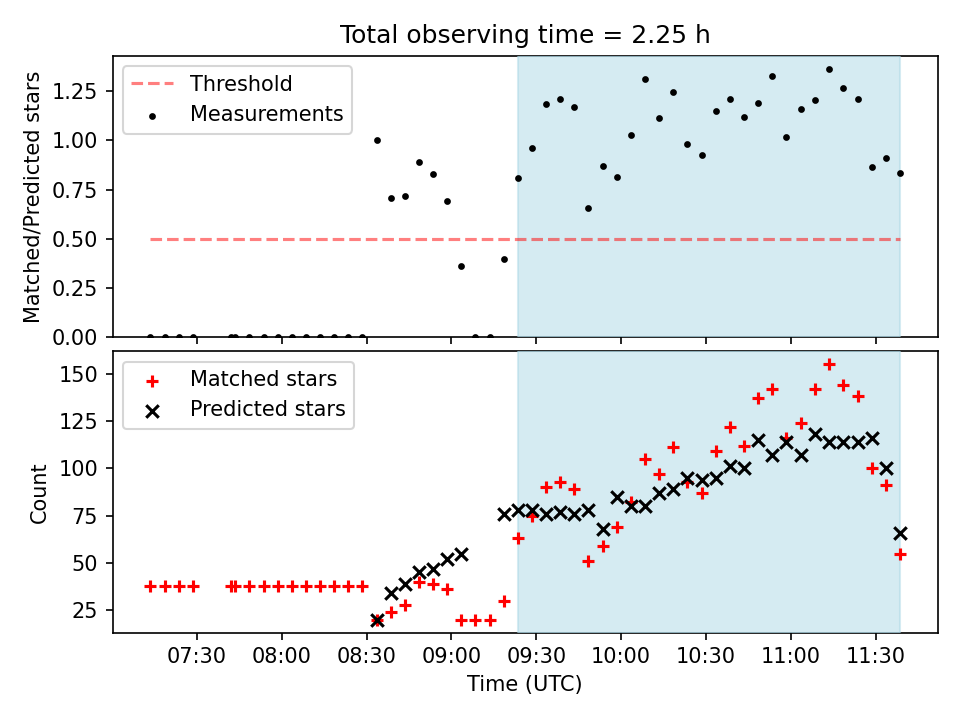 Total observing time = 2.25 h

Threshold
Measurements

Matched/Predicted stars

1.25
1.00
0.75
0.50
0.25
0.00

Matched stars
Predicted stars

Count

150
125
100
75
50
25

07:30
08:00
08:30
09:00
09:30
10:00
10:30
11:00
11:30

Time (UTC)